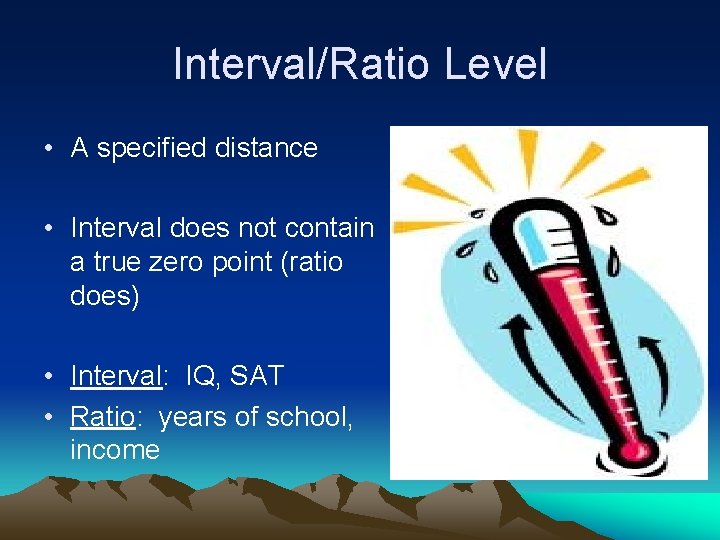 Interval/Ratio Level

• A specified distance

• Interval does not contain a true zero point (ratio does)

• Interval: IQ, SAT
• Ratio: years of school, income